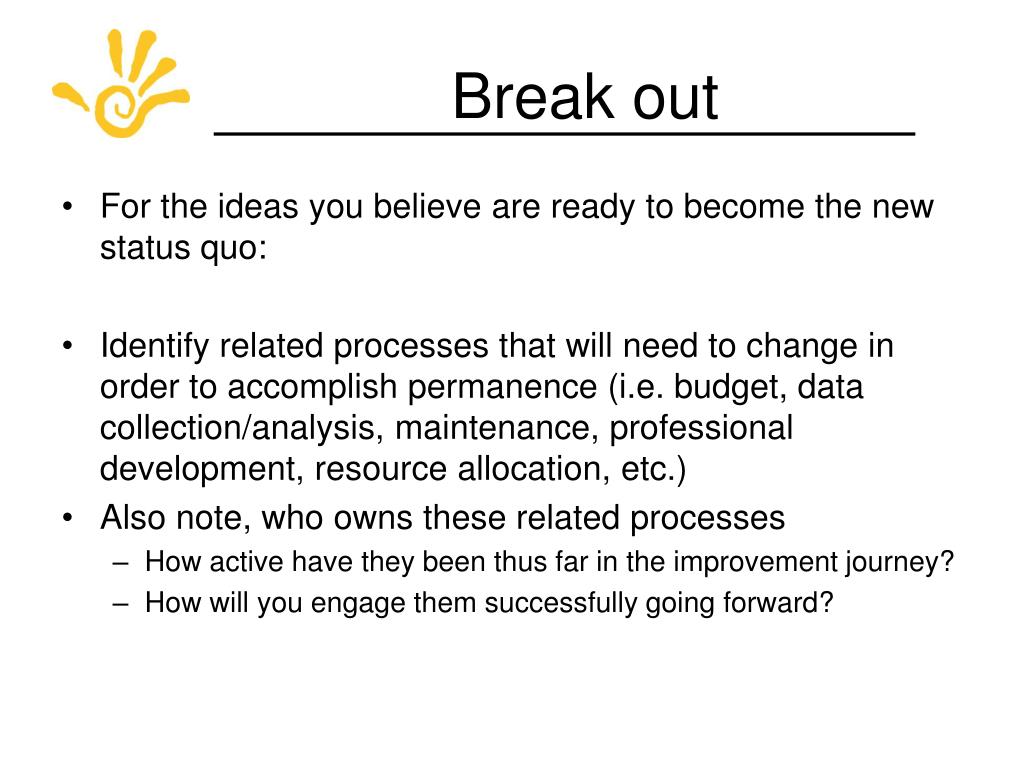 Break out

• For the ideas you believe are ready to become the new status quo:

• Identify related processes that will need to change in order to accomplish permanence (i.e. budget, data collection/analysis, maintenance, professional development, resource allocation, etc.)
• Also note, who owns these related processes
– How active have they been thus far in the improvement journey?
– How will you engage them successfully going forward?